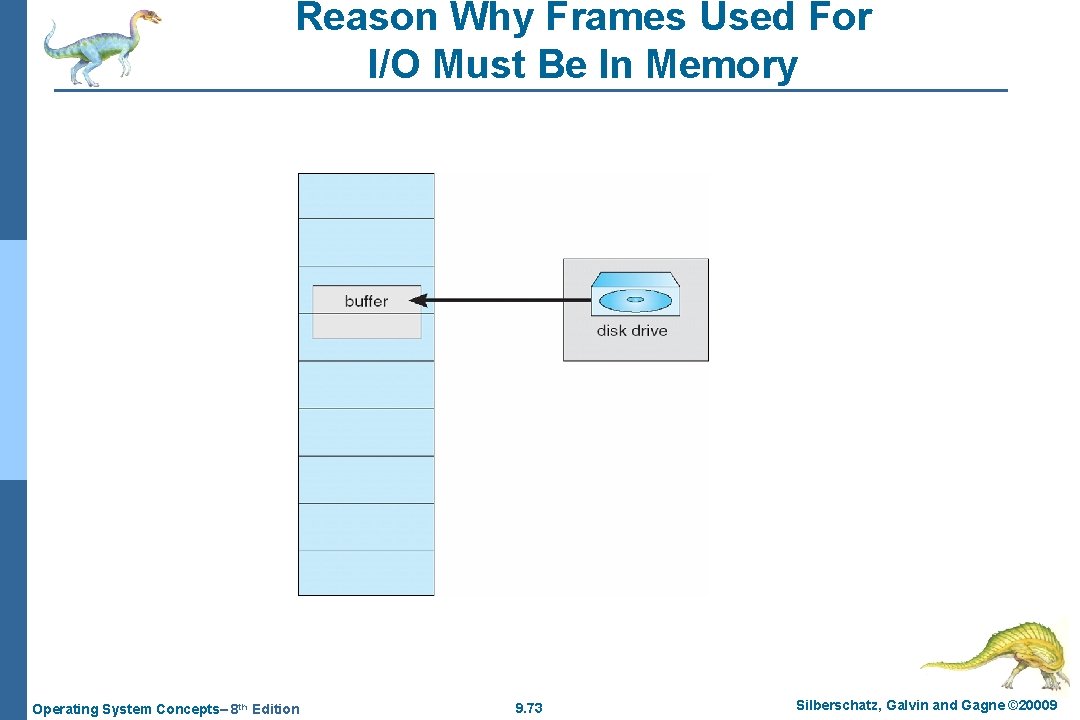 Reason Why Frames Used For I/O Must Be In Memory

buffer

disk drive

Operating System Concepts– 8th Edition

9.73

Silberschatz, Galvin and Gagne ©20009